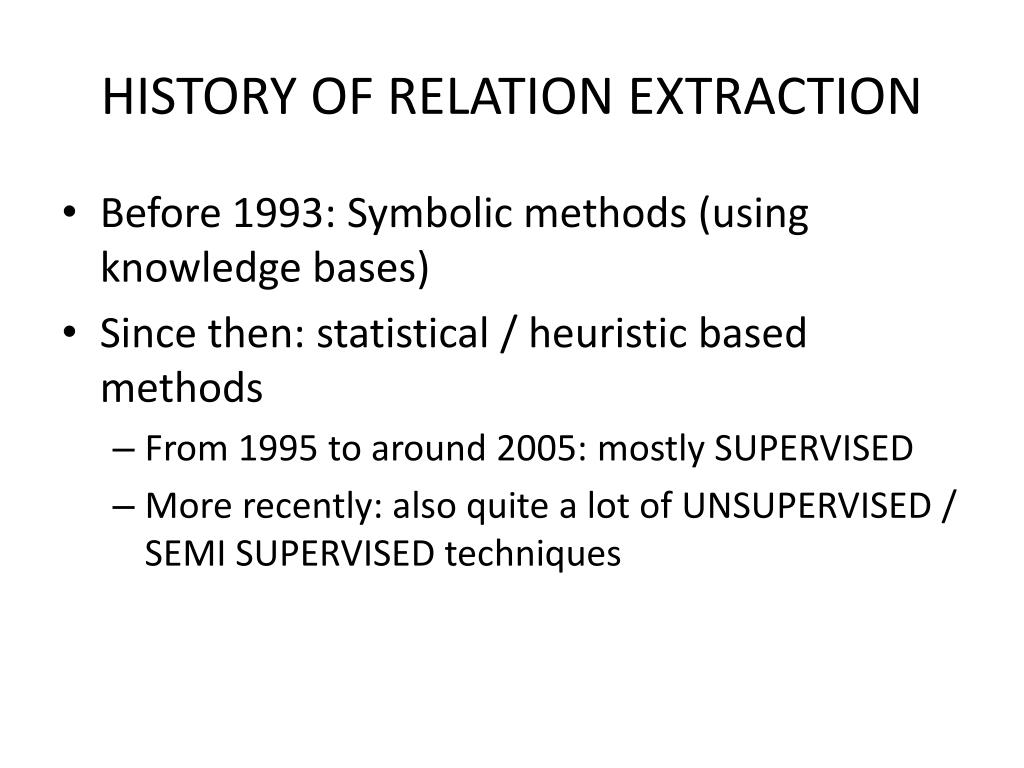 HISTORY OF RELATION EXTRACTION

• Before 1993: Symbolic methods (using knowledge bases)
• Since then: statistical / heuristic based methods
– From 1995 to around 2005: mostly SUPERVISED
– More recently: also quite a lot of UNSUPERVISED / SEMI SUPERVISED techniques